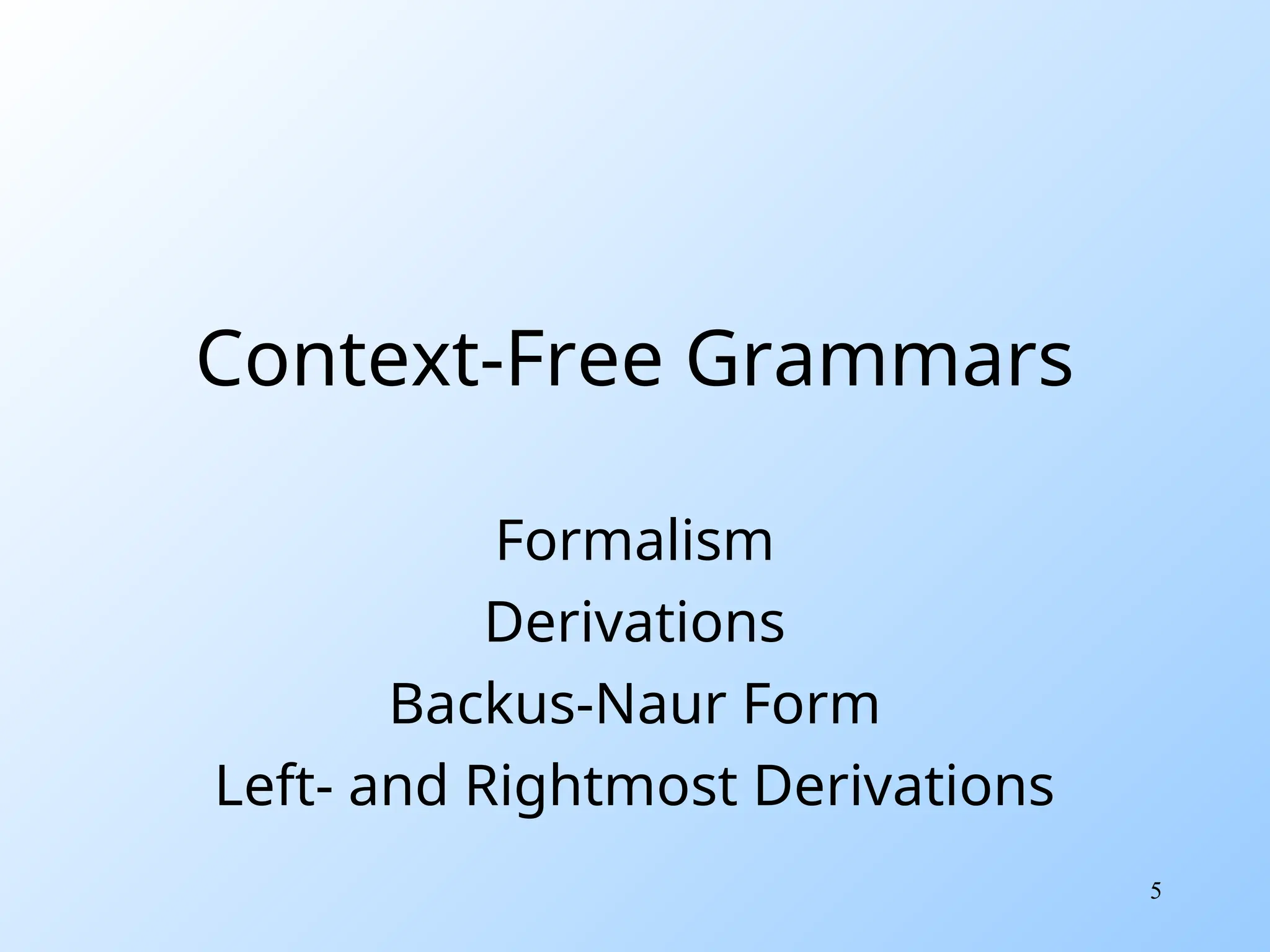 Context-Free Grammars

Formalism
Derivations
Backus-Naur Form
Left- and Rightmost Derivations

5